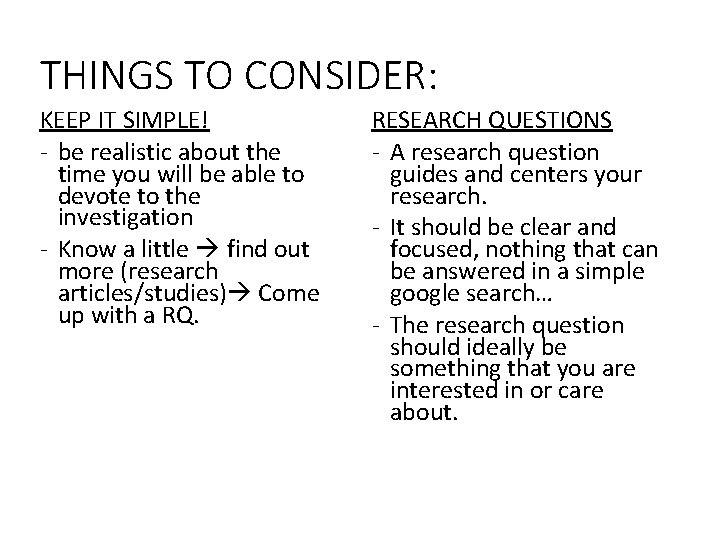 THINGS TO CONSIDER:

KEEP IT SIMPLE!

- be realistic about the time you will be able to devote to the investigation
- Know a little → find out more (research articles/studies)→ Come up with a RQ.

RESEARCH QUESTIONS

- A research question guides and centers your research.
- It should be clear and focused, nothing that can be answered in a simple google search…
- The research question should ideally be something that you are interested in or care about.